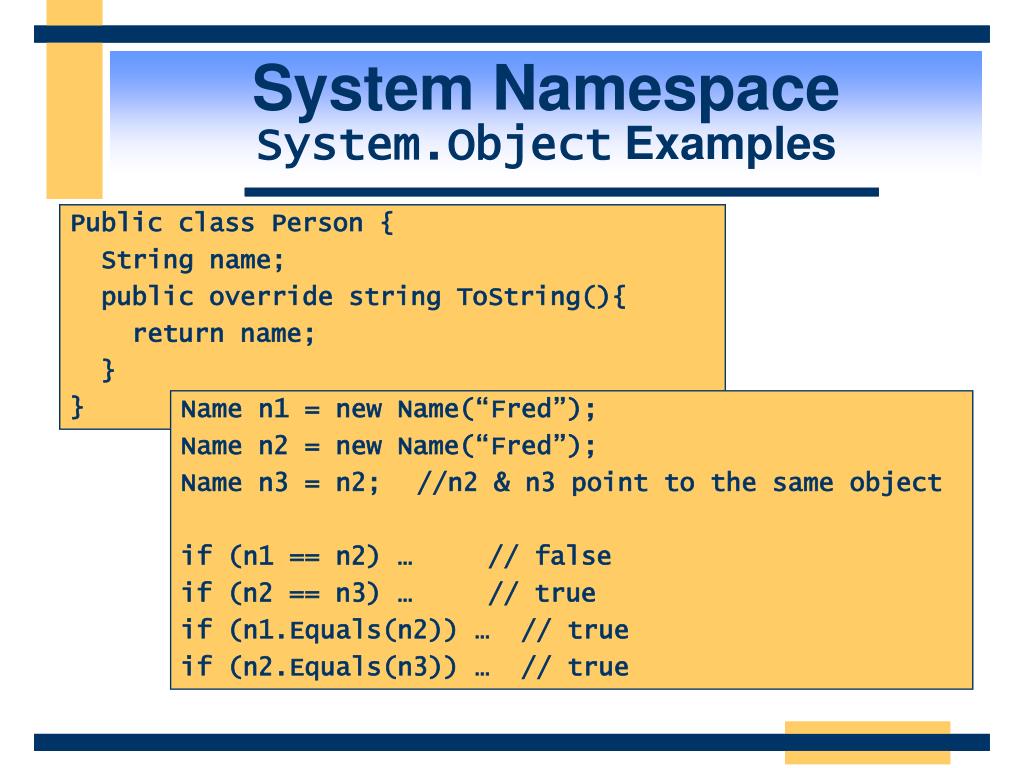 System Namespace
System.Object Examples

Public class Person {
  String name;
  public override string ToString(){
    return name;
  }
}

Name n1 = new Name(“Fred”);
Name n2 = new Name(“Fred”);
Name n3 = n2;  //n2 & n3 point to the same object

if (n1 == n2) …     // false
if (n2 == n3) …     // true
if (n1.Equals(n2)) …  // true
if (n2.Equals(n3)) …  // true